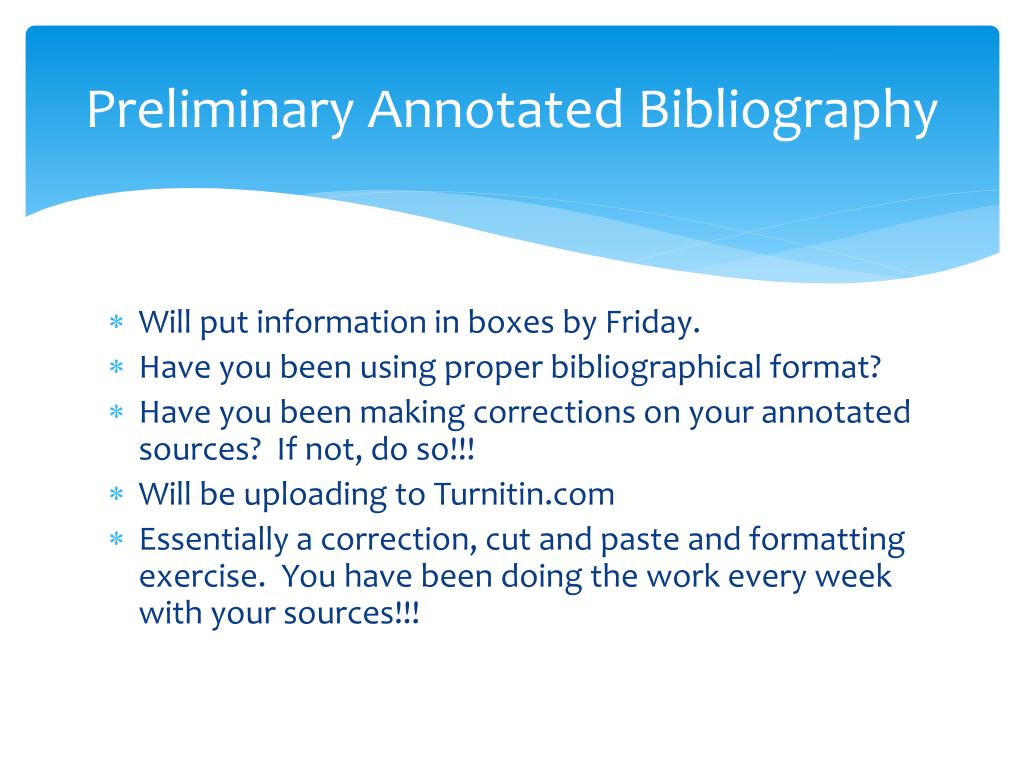 Preliminary Annotated Bibliography

* Will put information in boxes by Friday.
* Have you been using proper bibliographical format?
* Have you been making corrections on your annotated sources? If not, do so!!!
* Will be uploading to Turnitin.com
* Essentially a correction, cut and paste and formatting exercise. You have been doing the work every week with your sources!!!